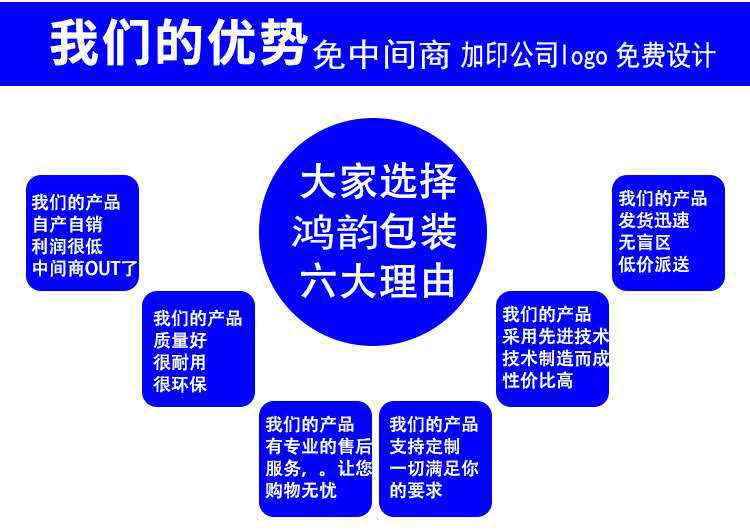 我们的优势 免中间商 加印公司logo 免费设计

大家选择
鸿韵包装
六大理由

我们的产品
自产自销
利润很低
中间商OUT了

我们的产品
质量好
很耐用
很环保

我们的产品
有专业的售后
服务，。让您
购物无忧

我们的产品
支持定制
一切满足你
的要求

我们的产品
采用先进技术
技术制造而成
性价比高

我们的产品
发货迅速
无盲区
低价派送